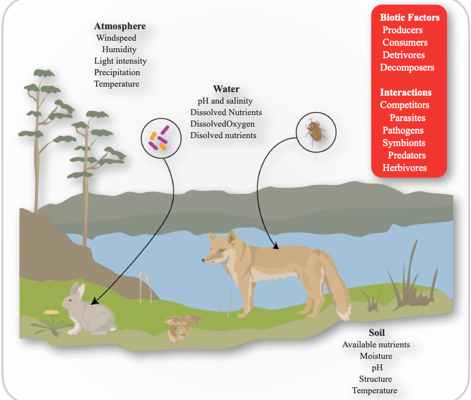 Atmosphere
Windspeed
Humidity
Light intensity
Precipitation
Temperature

Water
pH and salinity
Dissolved Nutrients
DissolvedOxygen
Disolved nutrients

Biotic Factors
Producers
Consumers
Detrivores
Decomposers

Interactions
Competitors
Parasites
Pathogens
Symbionts
Predators
Herbivores

Soil
Available nutrients
Moisture
pH
Structure
Temperature